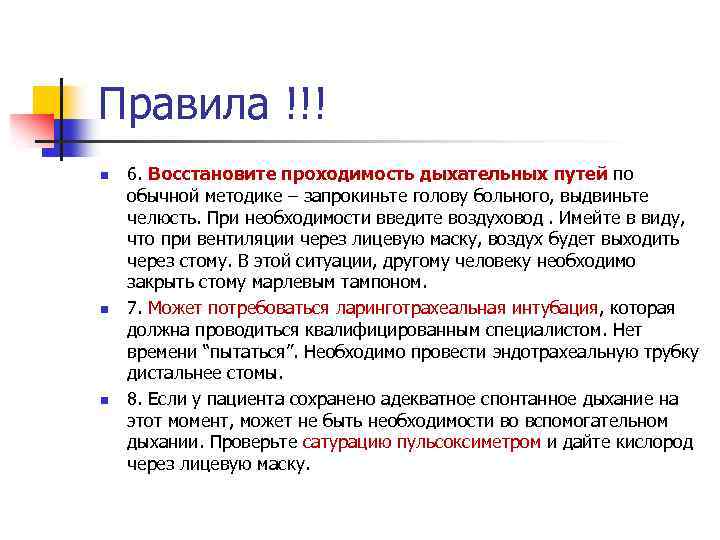 Правила !!!

6. Восстановите проходимость дыхательных путей по обычной методике – запрокиньте голову больного, выдвиньте челюсть. При необходимости введите воздуховод . Имейте в виду, что при вентиляции через лицевую маску, воздух будет выходить через стому. В этой ситуации, другому человеку необходимо закрыть стому марлевым тампоном.

7. Может потребоваться ларинготрахеальная интубация, которая должна проводиться квалифицированным специалистом. Нет времени “пытаться”. Необходимо провести эндотрахеальную трубку дистальнее стомы.

8. Если у пациента сохранено адекватное спонтанное дыхание на этот момент, может не быть необходимости во вспомогательном дыхании. Проверьте сатурацию пульсоксиметром и дайте кислород через лицевую маску.